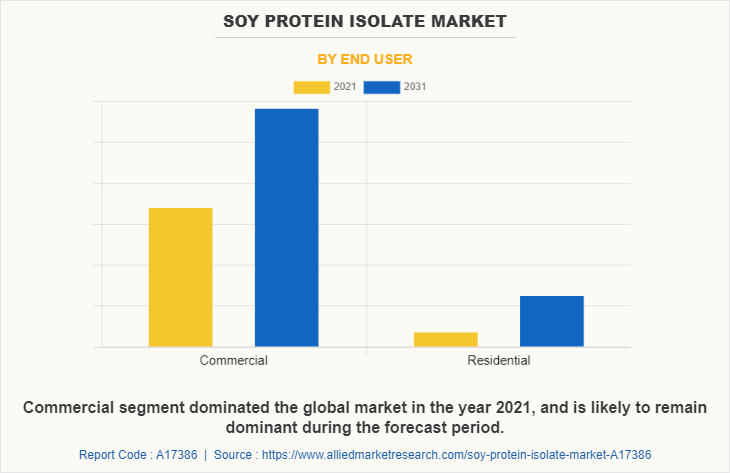 SOY PROTEIN ISOLATE MARKET

BY END USER

2021 2031

Commercial

Residential

Commercial segment dominated the global market in the year 2021, and is likely to remain dominant during the forecast period.

Report Code : A17386 | Source : https://www.alliedmarketresearch.com/soy-protein-isolate-market-A17386